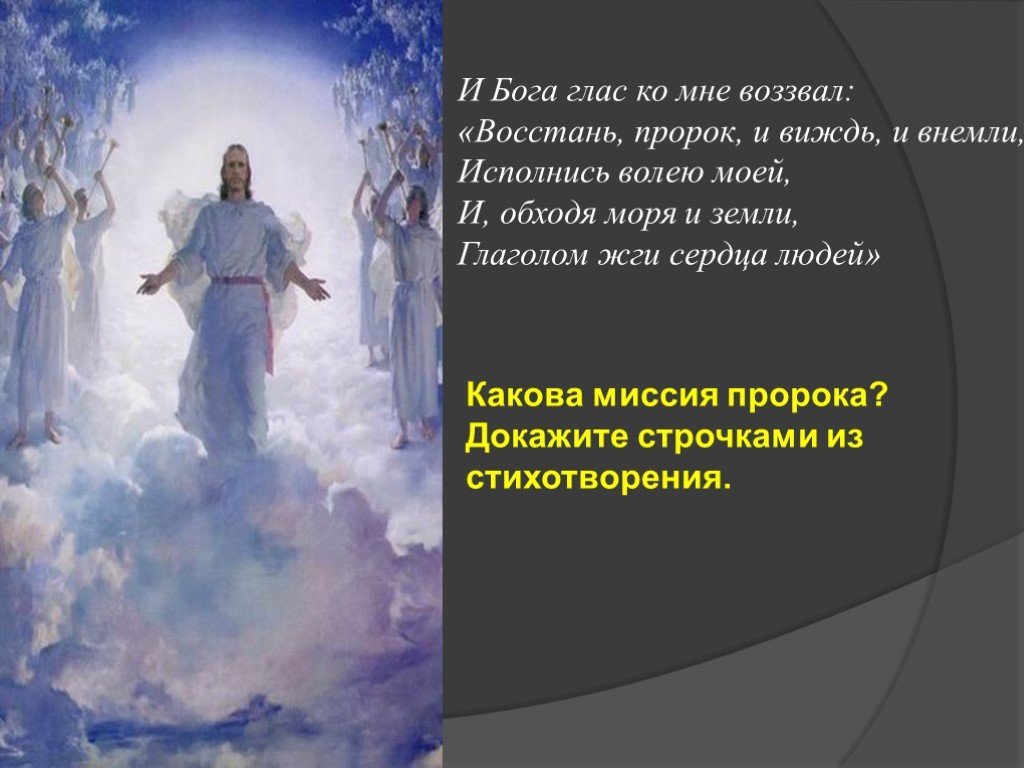 И Бога глас ко мне воззвал:
«Восстань, пророк, и виждь, и внемли,
Исполнись волею моей,
И, обходя моря и земли,
Глаголом жги сердца людей»

Какова миссия пророка? Докажите строчками из стихотворения.